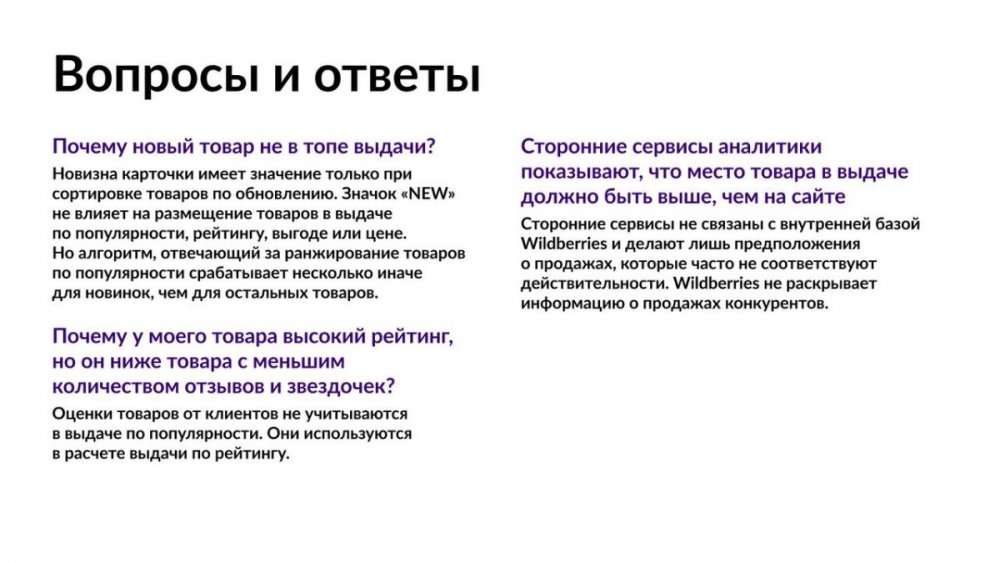 Вопросы и ответы

Почему новый товар не в топе выдачи?

Новизна карточки имеет значение только при сортировке товаров по обновлению. Значок «NEW» не влияет на размещение товаров в выдаче по популярности, рейтингу, выгоде или цене. Но алгоритм, отвечающий за ранжирование товаров по популярности срабатывает несколько иначе для новинок, чем для остальных товаров.

Почему у моего товара высокий рейтинг, но он ниже товара с меньшим количеством отзывов и звездочек?

Оценки товаров от клиентов не учитываются в выдаче по популярности. Они используются в расчете выдачи по рейтингу.

Сторонние сервисы аналитики показывают, что место товара в выдаче должно быть выше, чем на сайте

Сторонние сервисы не связаны с внутренней базой Wildberries и делают лишь предположения о продажах, которые часто не соответствуют действительности. Wildberries не раскрывает информацию о продажах конкурентов.